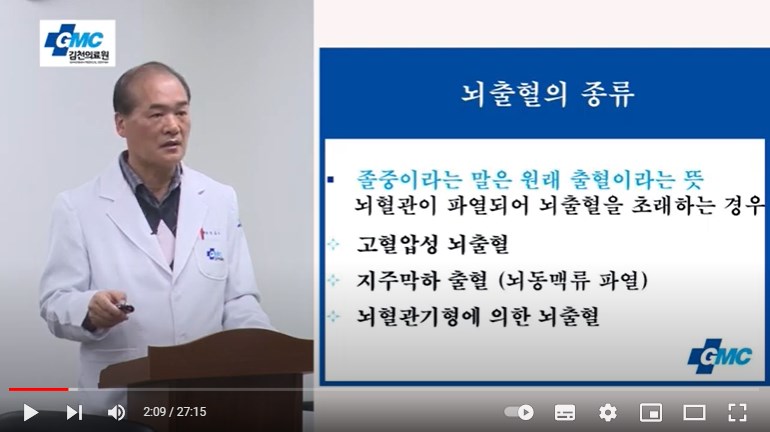 GMC
김천의료원

뇌출혈의 종류

졸중이라는 말은 원래 출혈이라는 뜻
뇌혈관이 파열되어 뇌출혈을 초래하는 경우

고혈압성 뇌출혈

지주막하 출혈 (뇌동맥류 파열)

뇌혈관기형에 의한 뇌출혈

GMC

2:09 / 27:15